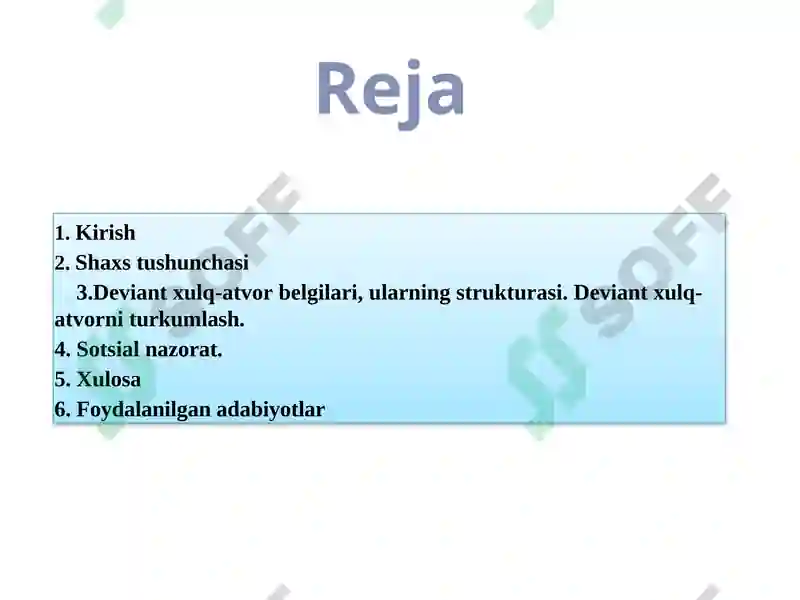 Reja

1. Kirish
2. Shaxs tushunchasi
3.Deviant xulq-atvor belgilari, ularning strukturasi. Deviant xulq-atvorni turkumlash.
4. Sotsial nazorat.
5. Xulosa
6. Foydalanilgan adabiyotlar

SOFF
SOFF